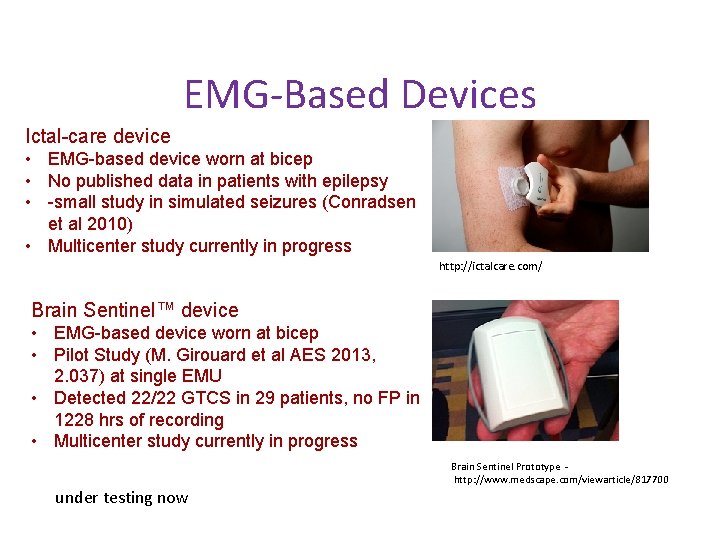 EMG-Based Devices

Ictal-care device
• EMG-based device worn at bicep
• No published data in patients with epilepsy
• -small study in simulated seizures (Conradsen et al 2010)
• Multicenter study currently in progress

http://ictalcare.com/

Brain Sentinel™ device
• EMG-based device worn at bicep
• Pilot Study (M. Girouard et al AES 2013, 2.037) at single EMU
• Detected 22/22 GTCS in 29 patients, no FP in 1228 hrs of recording
• Multicenter study currently in progress

Brain Sentinel Prototype - http://www.medscape.com/viewarticle/817700

under testing now